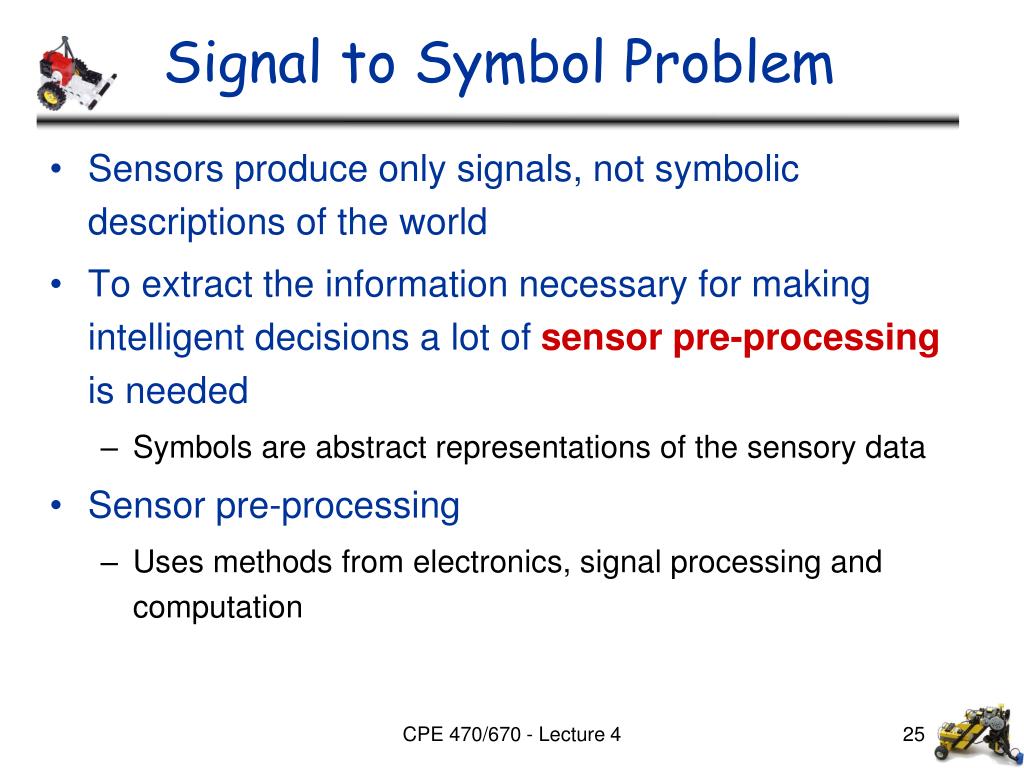 Signal to Symbol Problem

• Sensors produce only signals, not symbolic descriptions of the world

• To extract the information necessary for making intelligent decisions a lot of sensor pre-processing is needed

– Symbols are abstract representations of the sensory data

• Sensor pre-processing

– Uses methods from electronics, signal processing and computation

CPE 470/670 - Lecture 4

25